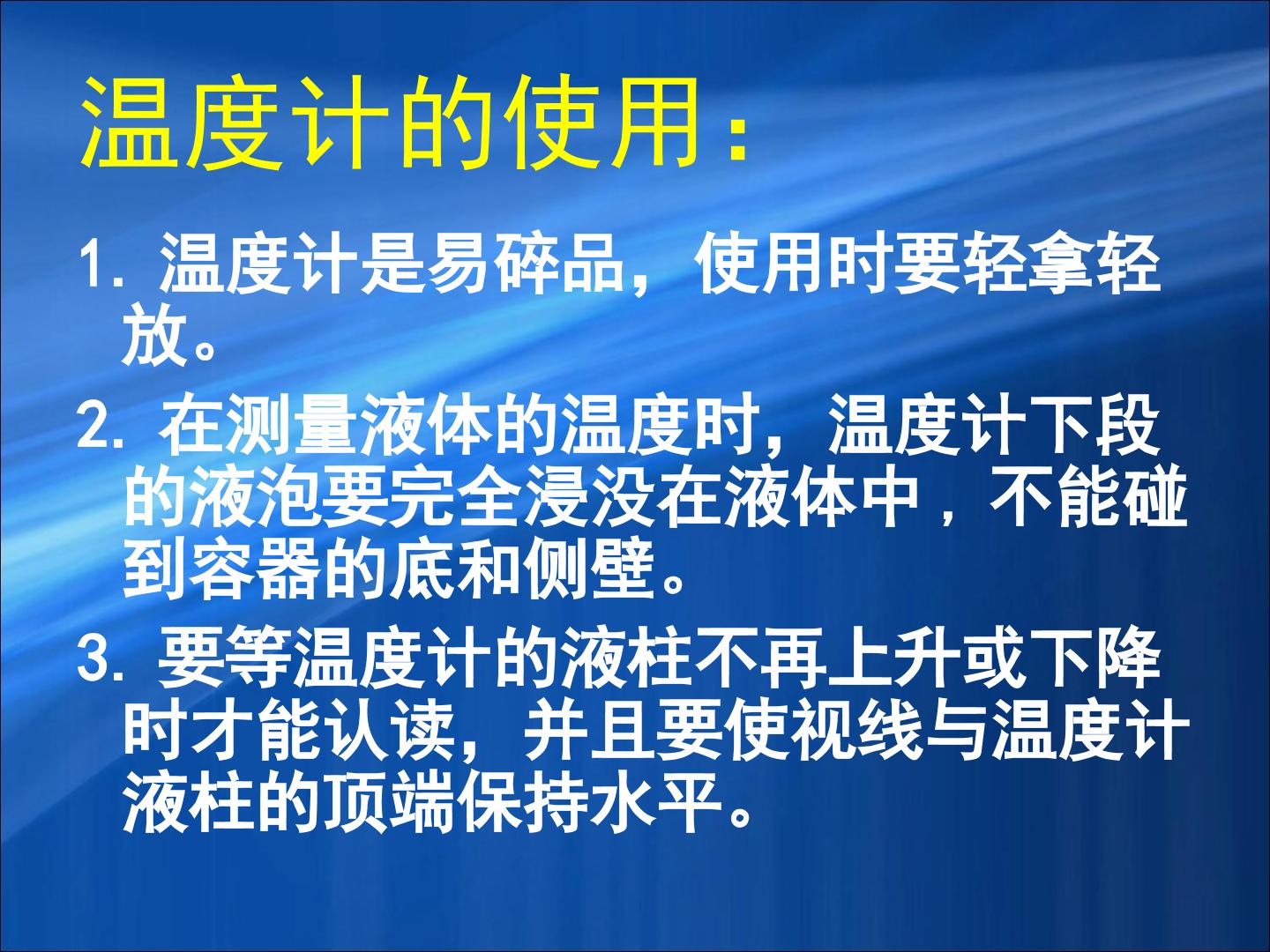 温度计的使用：

1.温度计是易碎品，使用时要轻拿轻放。

2.在测量液体的温度时，温度计下段的液泡要完全浸没在液体中，不能碰到容器的底和侧壁。

3.要等温度计的液柱不再上升或下降时才能认读，并且要使视线与温度计液柱的顶端保持水平。